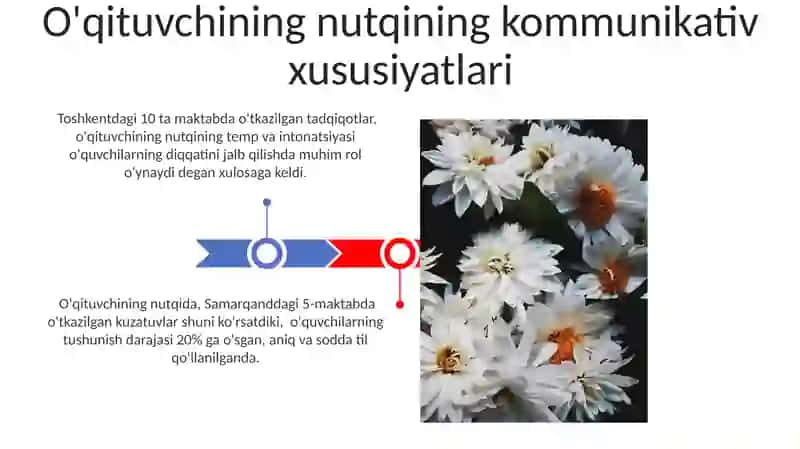 O'qituvchining nutqining kommunikativ xususiyatlari

Toshkentdagi 10 ta maktabda o'tkazilgan tadqiqotlar, o'qituvchining nutqining temp va intonatsiyasi o'quvchilarning diqqatini jalb qilishda muhim rol o'ynaydi degan xulosaga keldi.

O'qituvchining nutqida, Samarqanddagi 5-maktabda o'tkazilgan kuzatuvlar shuni ko'rsatdiki, o'quvchilarning tushunish darajasi 20% ga o'sgan, aniq va sodda til qo'llanilganda.